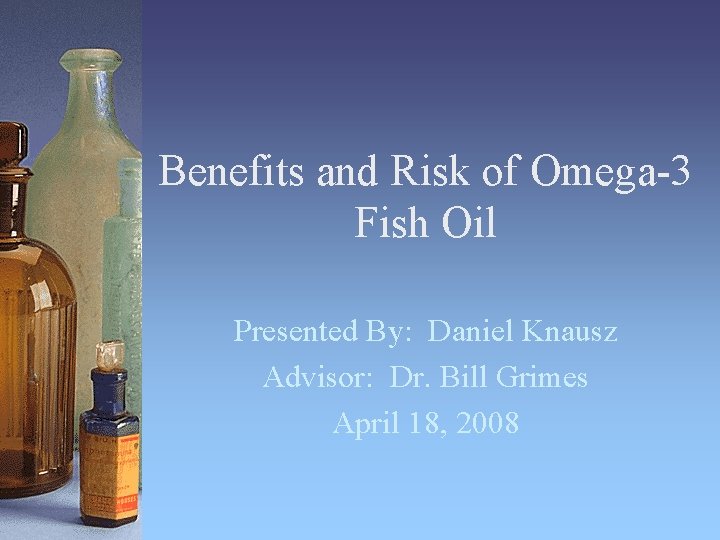 Benefits and Risk of Omega-3 Fish Oil

Presented By: Daniel Knausz
Advisor: Dr. Bill Grimes
April 18, 2008